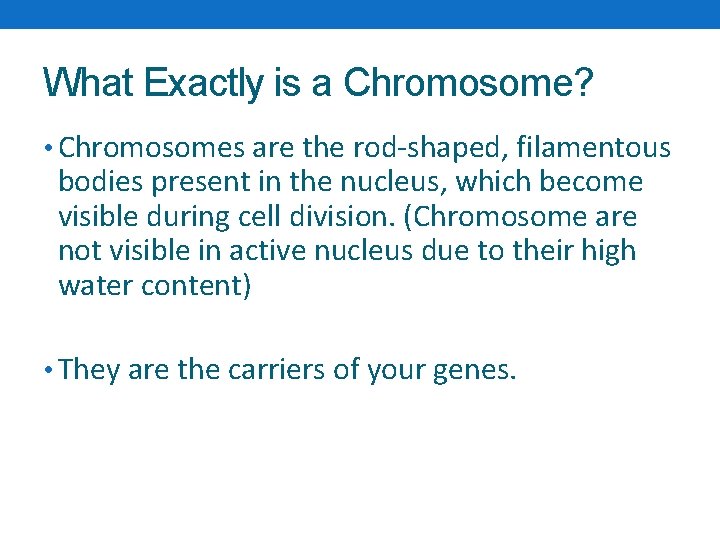 What Exactly is a Chromosome?

• Chromosomes are the rod-shaped, filamentous bodies present in the nucleus, which become visible during cell division. (Chromosome are not visible in active nucleus due to their high water content)

• They are the carriers of your genes.